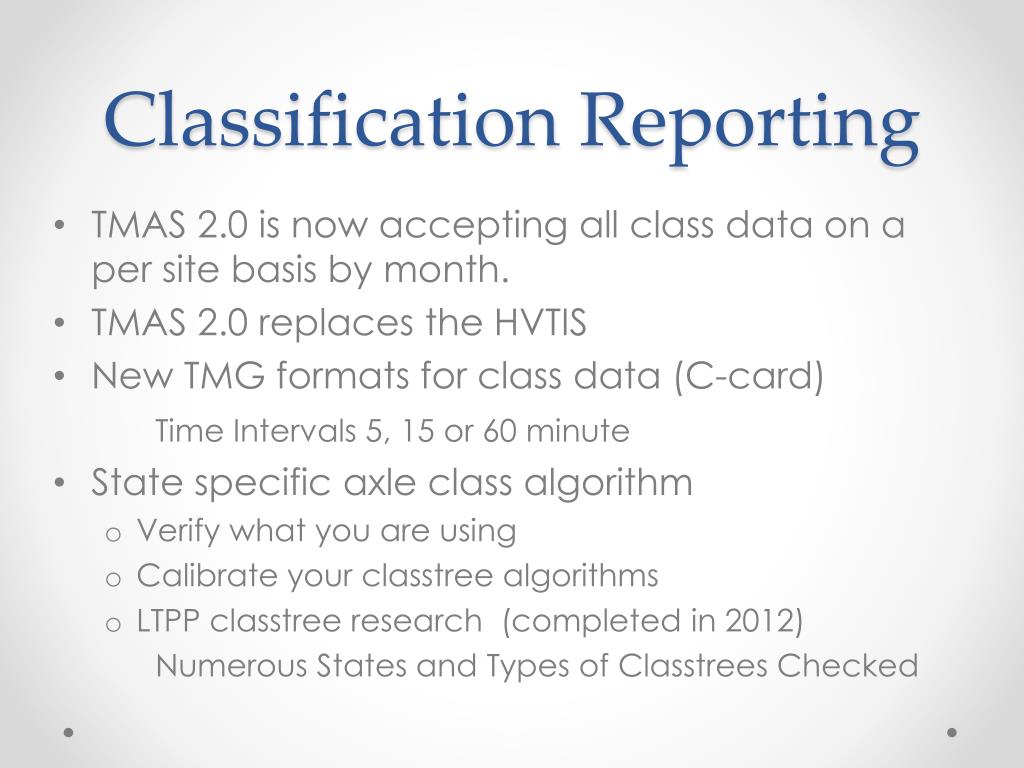 Classification Reporting

• TMAS 2.0 is now accepting all class data on a per site basis by month.
• TMAS 2.0 replaces the HVTIS
• New TMG formats for class data (C-card)

Time Intervals 5, 15 or 60 minute

• State specific axle class algorithm
o Verify what you are using
o Calibrate your classtree algorithms
o LTPP classtree research (completed in 2012)

Numerous States and Types of Classtrees Checked